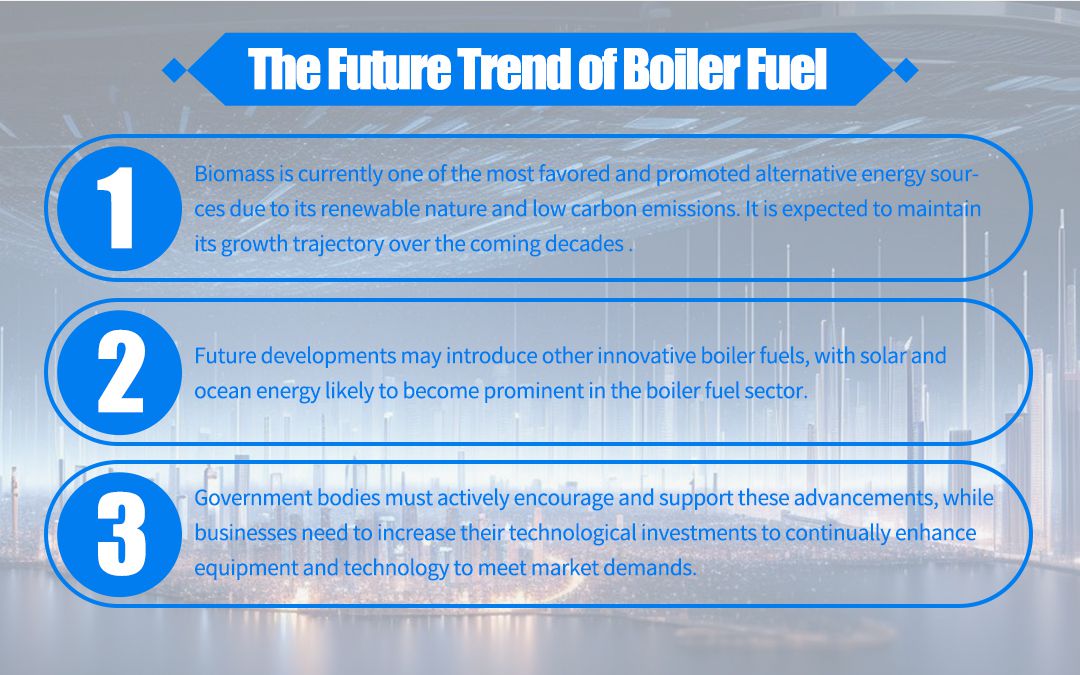 The Future Trend of Boiler Fuel

1

Biomass is currently one of the most favored and promoted alternative energy sources due to its renewable nature and low carbon emissions. It is expected to maintain its growth trajectory over the coming decades .

2

Future developments may introduce other innovative boiler fuels, with solar and ocean energy likely to become prominent in the boiler fuel sector.

3

Government bodies must actively encourage and support these advancements, while businesses need to increase their technological investments to continually enhance equipment and technology to meet market demands.